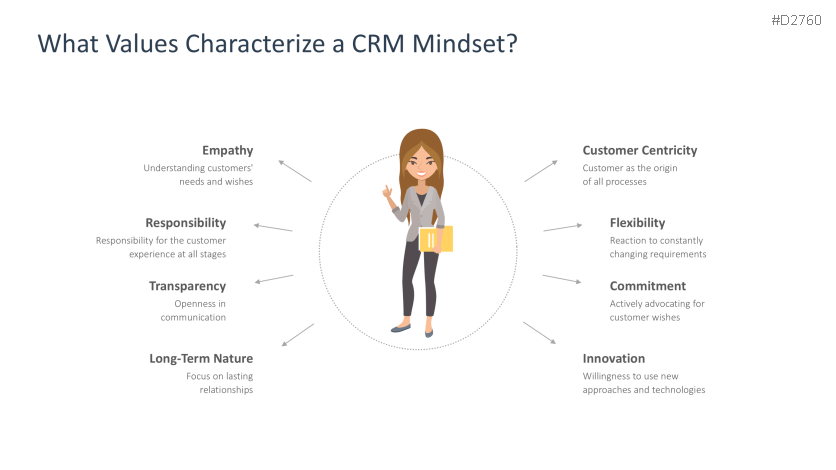 #D2760

What Values Characterize a CRM Mindset?

Empathy
Understanding customers' needs and wishes

Responsibility
Responsibility for the customer experience at all stages

Transparency
Openness in communication

Long-Term Nature
Focus on lasting relationships

Customer Centricity
Customer as the origin of all processes

Flexibility
Reaction to constantly changing requirements

Commitment
Actively advocating for customer wishes

Innovation
Willingness to use new approaches and technologies